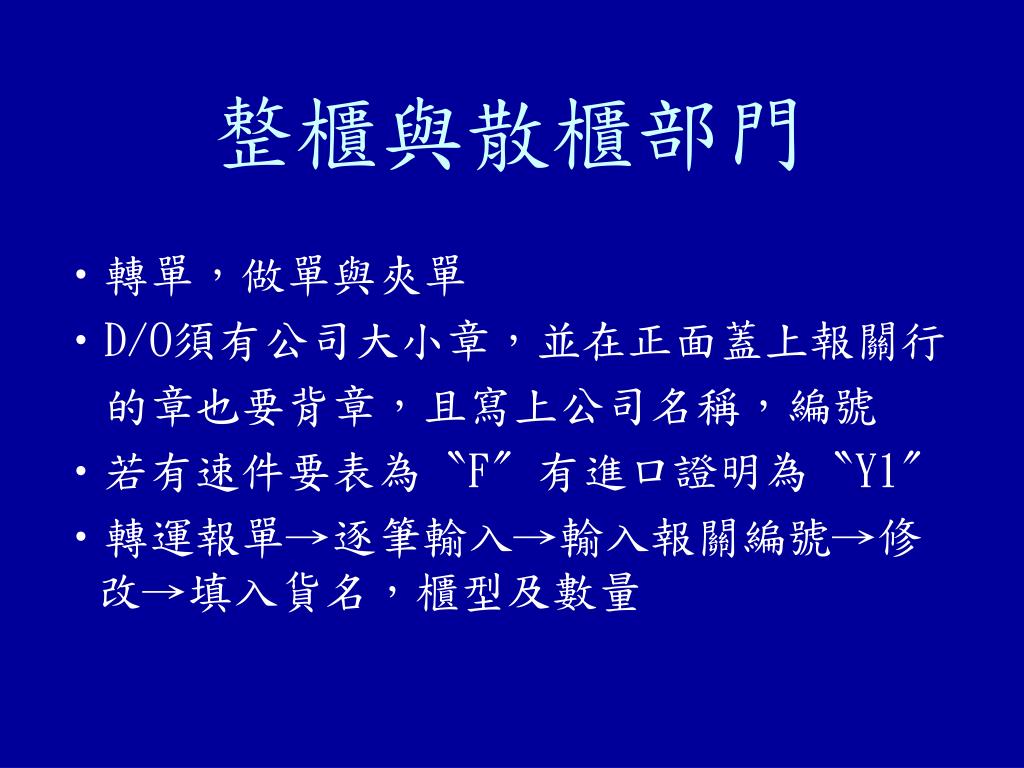 整櫃與散櫃部門

• 轉單，做單與夾單

• D/O須有公司大小章，並在正面蓋上報關行的章也要背章，且寫上公司名稱，編號

• 若有速件要表為〝F〞有進口證明為〝Y1〞

• 轉運報單→逐筆輸入→輸入報關編號→修改→填入貨名，櫃型及數量